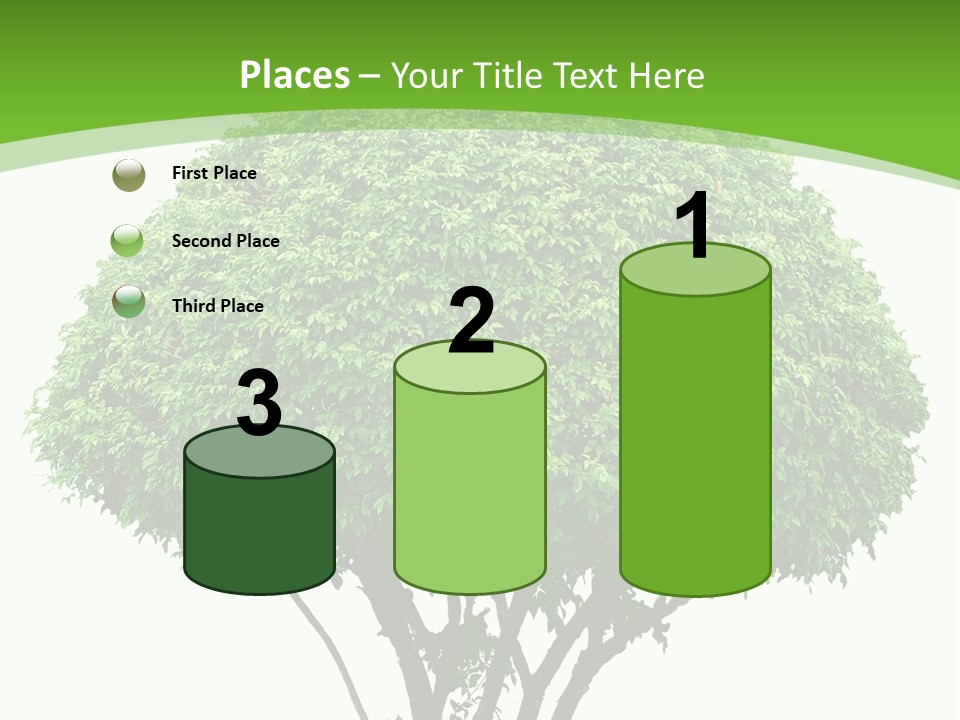 Places – Your Title Text Here

First Place

Second Place

Third Place

3

2

1